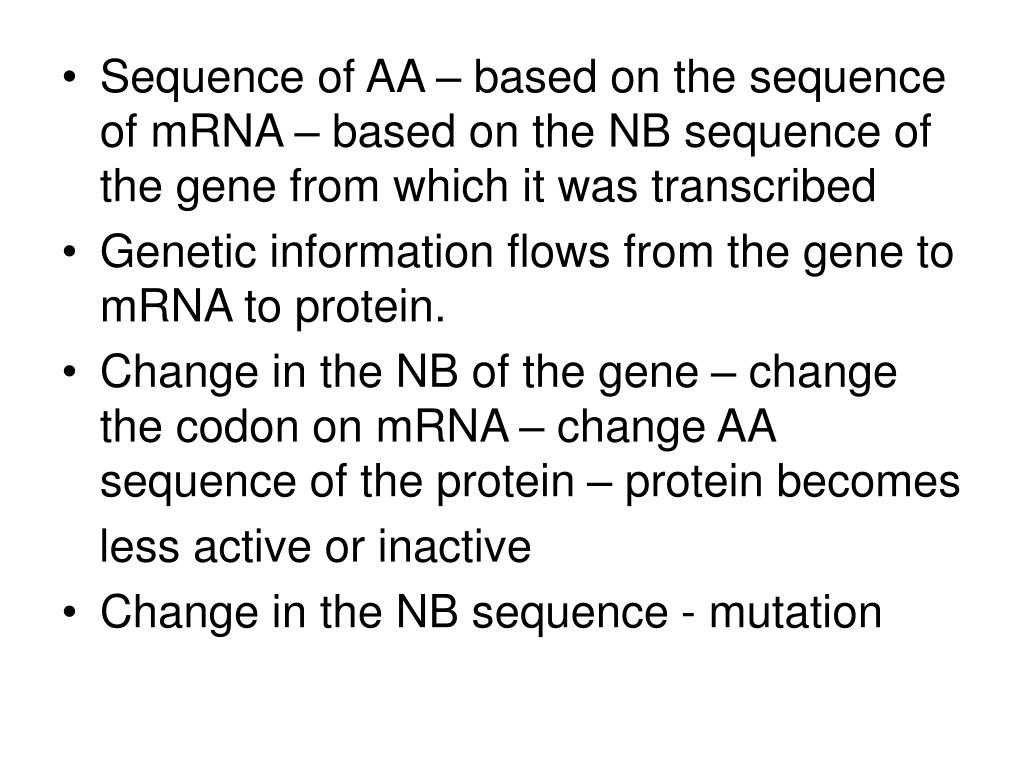 • Sequence of AA – based on the sequence of mRNA – based on the NB sequence of the gene from which it was transcribed
• Genetic information flows from the gene to mRNA to protein.
• Change in the NB of the gene – change the codon on mRNA – change AA sequence of the protein – protein becomes less active or inactive
• Change in the NB sequence - mutation